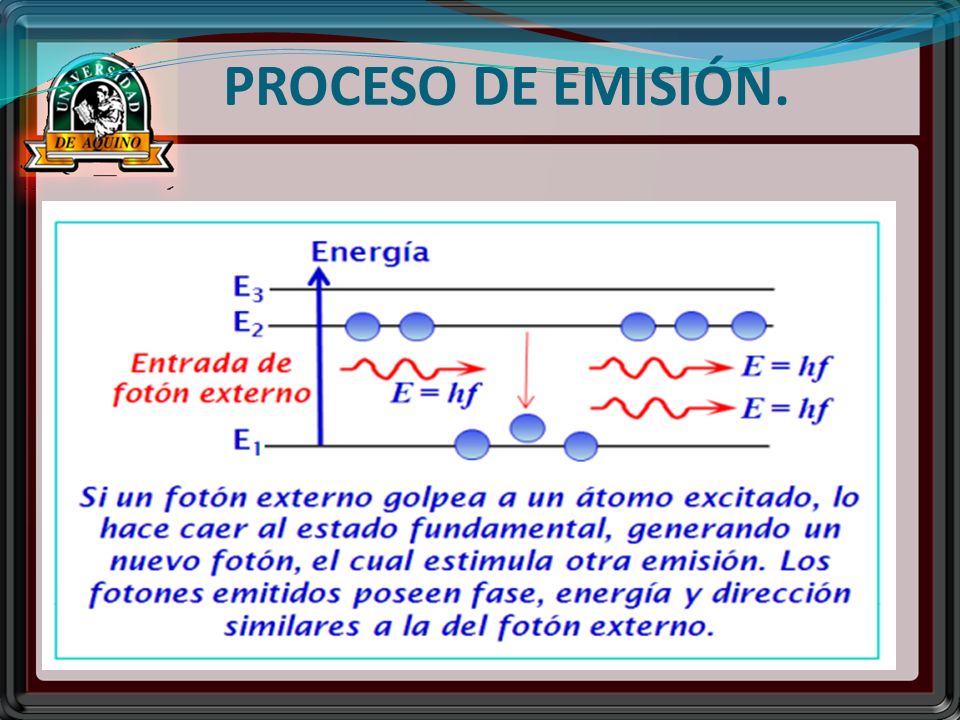 UNIVERSIDAD
DE AQUINO

PROCESO DE EMISIÓN.

Energía
$E_3$
$E_2$
Entrada de fotón externo
$E = hf$
$E = hf$
$E = hf$
$E_1$

Si un fotón externo golpea a un átomo excitado, lo hace caer al estado fundamental, generando un nuevo fotón, el cual estimula otra emisión. Los fotones emitidos poseen fase, energía y dirección similares a la del fotón externo.